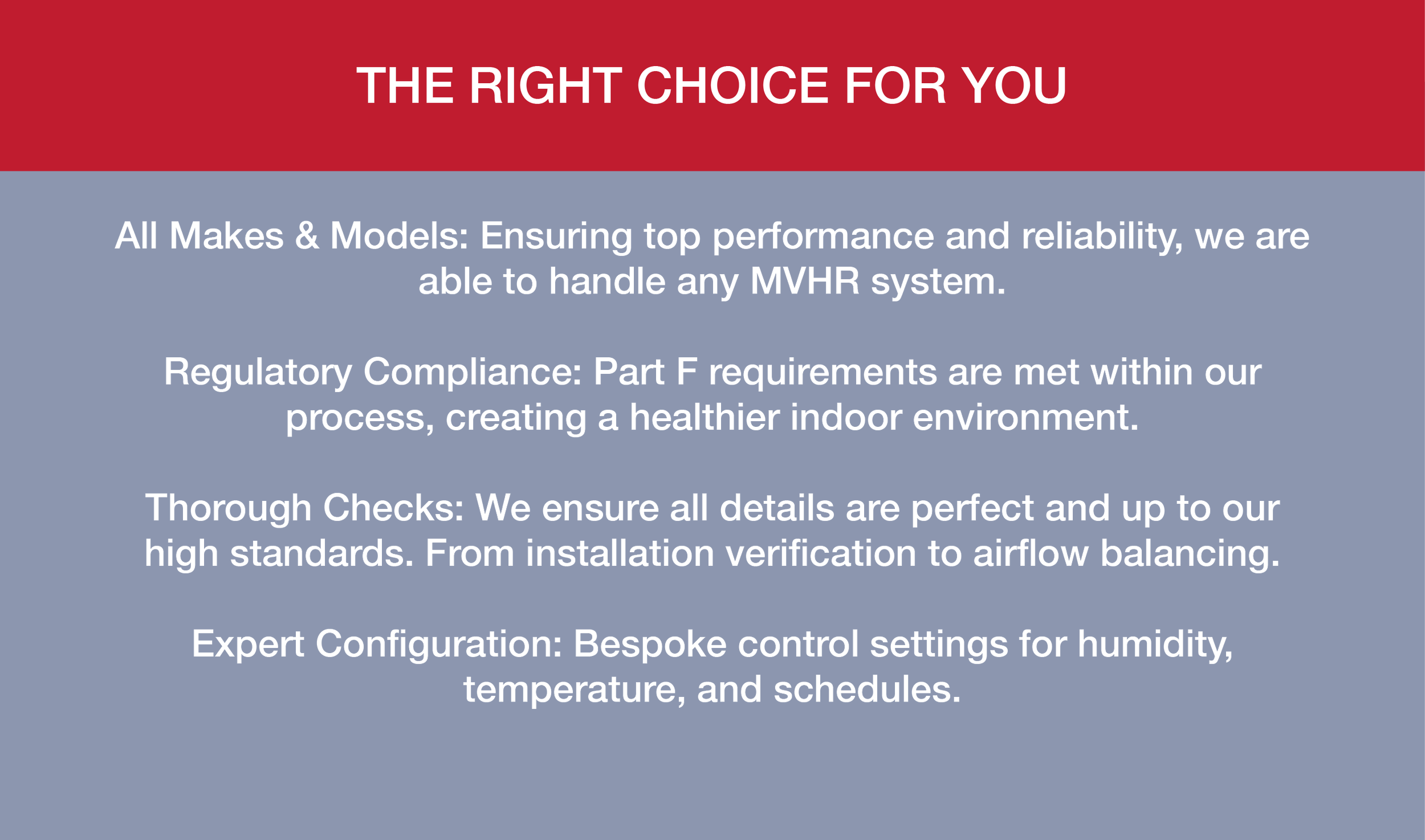 THE RIGHT CHOICE FOR YOU

All Makes & Models: Ensuring top performance and reliability, we are able to handle any MVHR system.

Regulatory Compliance: Part F requirements are met within our process, creating a healthier indoor environment.

Thorough Checks: We ensure all details are perfect and up to our high standards. From installation verification to airflow balancing.

Expert Configuration: Bespoke control settings for humidity, temperature, and schedules.